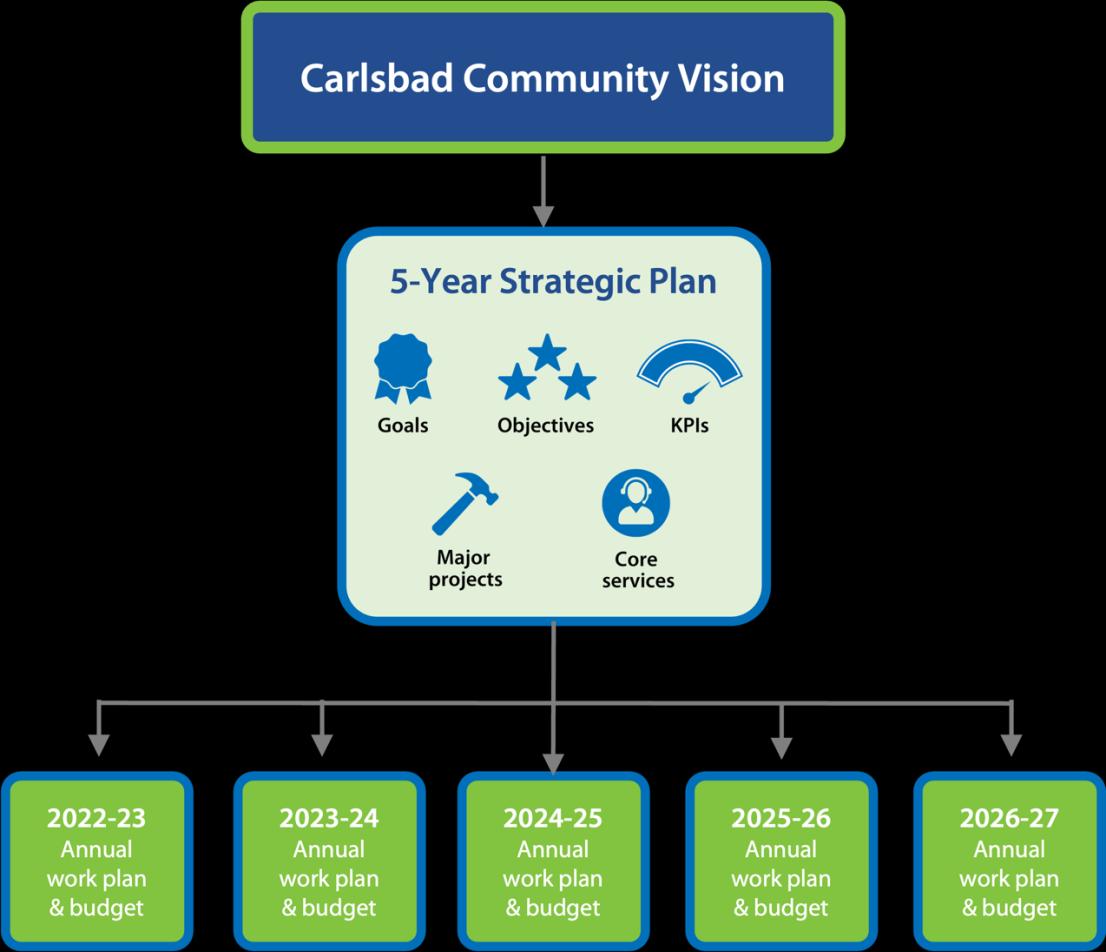 Carlsbad Community Vision

5-Year Strategic Plan

Goals

Objectives

KPIs

Major projects

Core services

2022-23
Annual work plan & budget

2023-24
Annual work plan & budget

2024-25
Annual work plan & budget

2025-26
Annual work plan & budget

2026-27
Annual work plan & budget